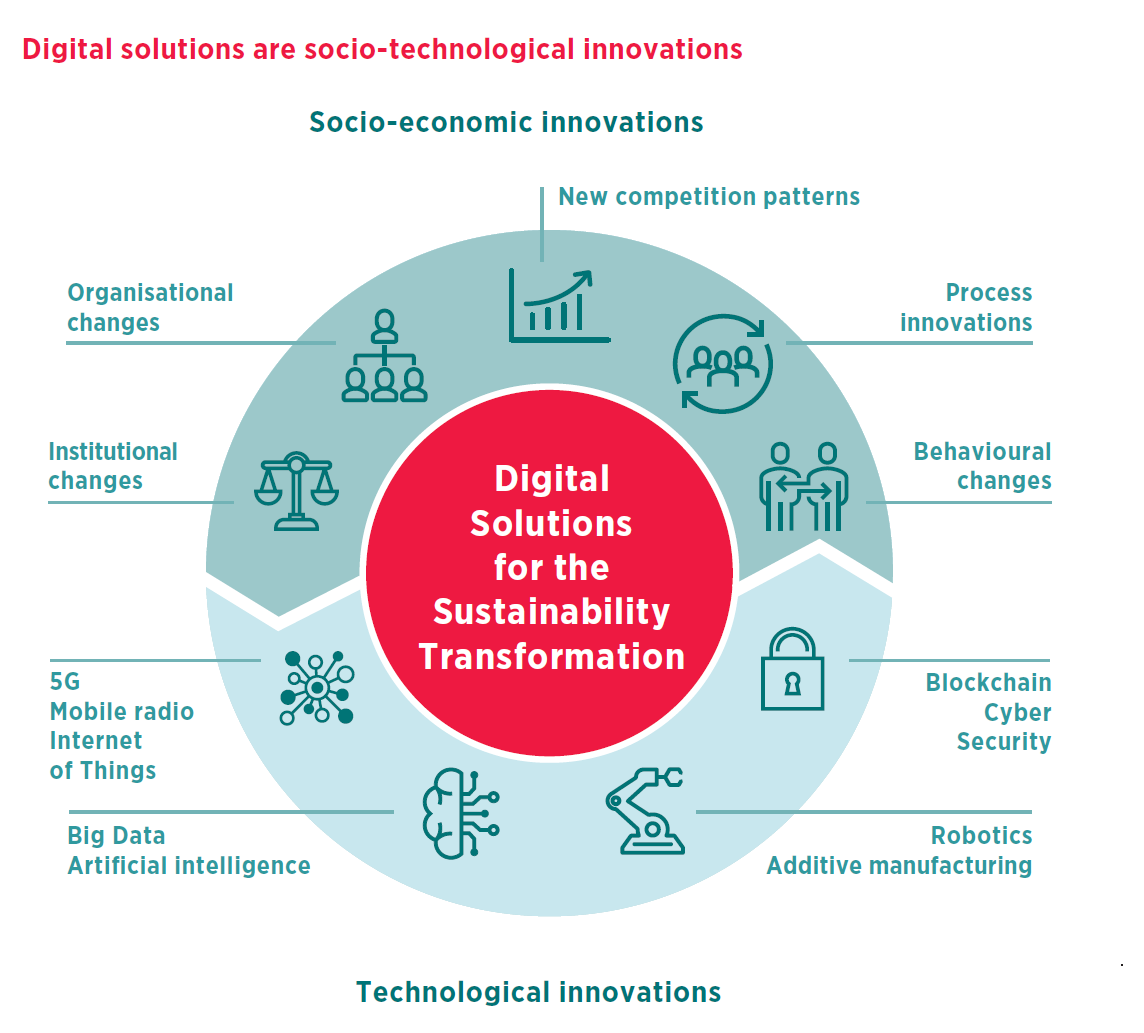 Digital solutions are socio-technological innovations

Socio-economic innovations

New competition patterns

Organisational changes

Process innovations

Institutional changes

Behavioural changes

Digital Solutions for the Sustainability Transformation

5G
Mobile radio
Internet of Things

Blockchain
Cyber Security

Big Data
Artificial intelligence

Robotics
Additive manufacturing

Technological innovations